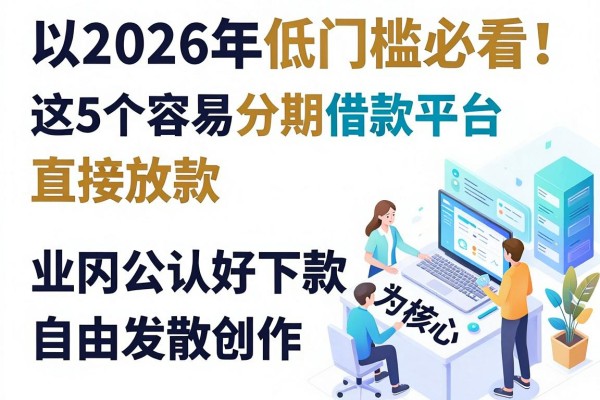 以2026年低门槛必看！
这5个容易分期借款平台
直接放款

业冈公认好下款
自由发散创作

为核心